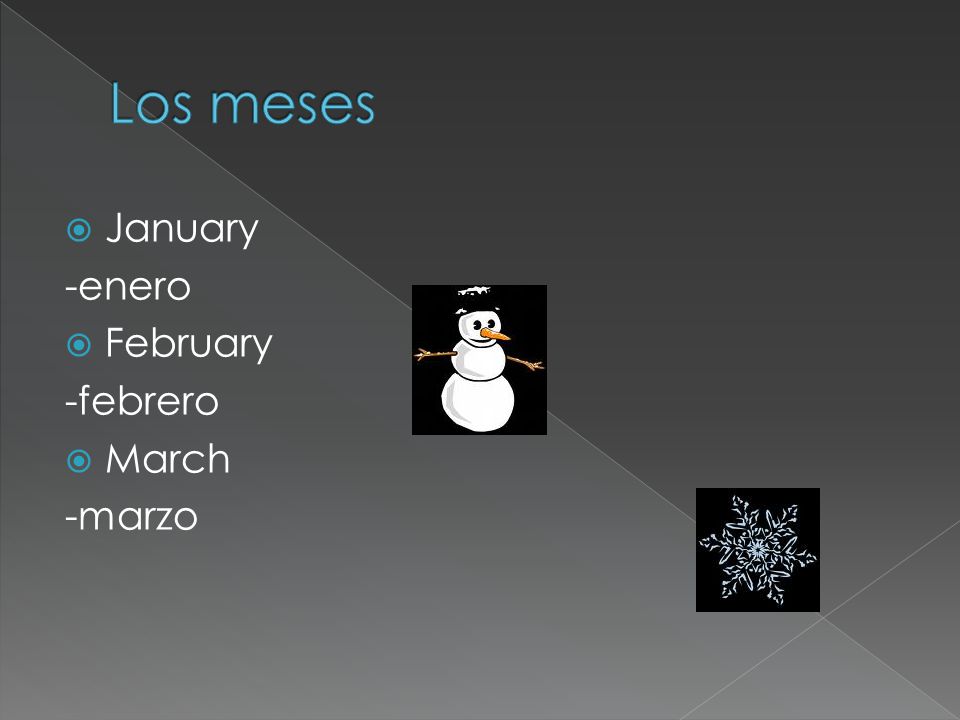 Los meses

January
-enero
February
-febrero
March
-marzo